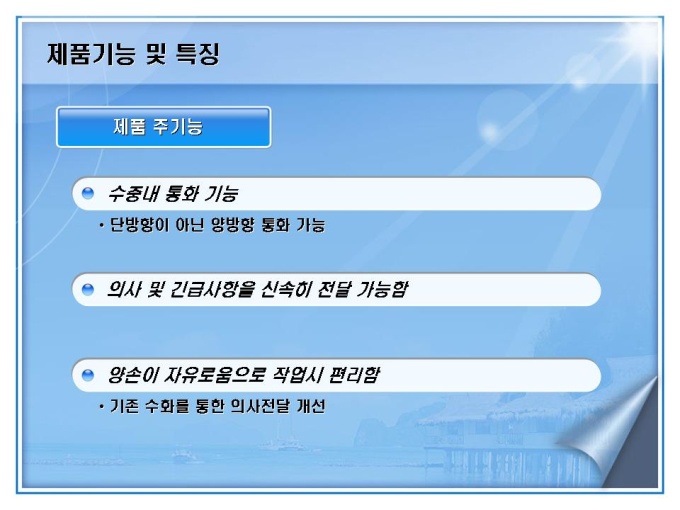 제품기능 및 특징

제품 주기능

수중내 통화 기능

• 단방향이 아닌 양방향 통화 가능

의사 및 긴급사항을 신속히 전달 가능함

양손이 자유로움으로 작업시 편리함

• 기존 수화를 통한 의사전달 개선